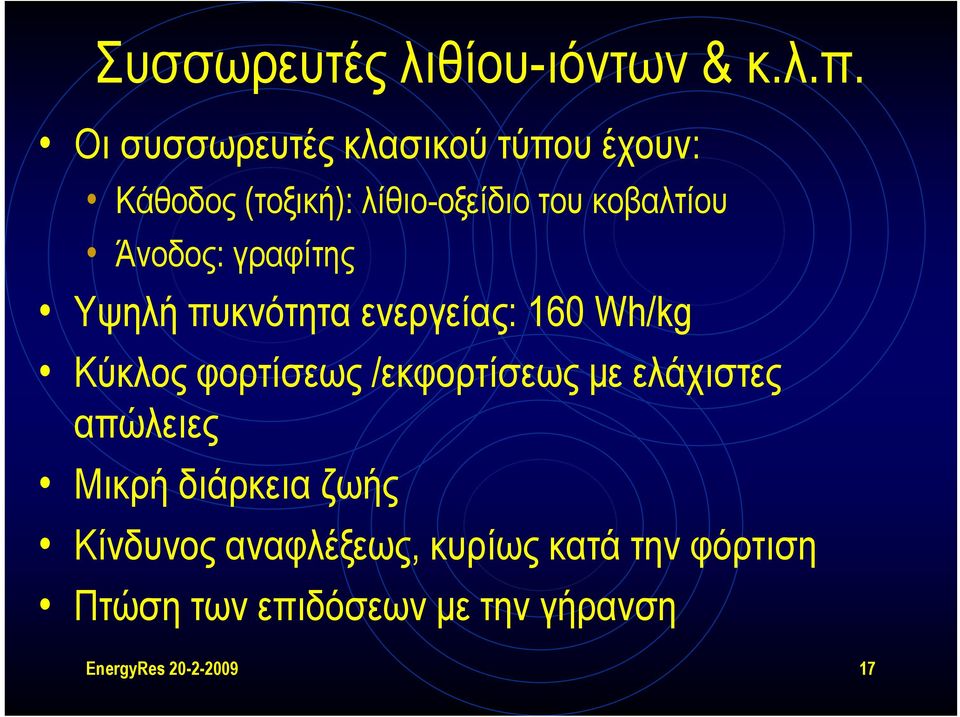 Συσσωρευτές λιθίου-ιόντων & κ.λ.π.

• Οι συσσωρευτές κλασικού τύπου έχουν:
  • Κάθοδος (τοξική): λίθιο-οξείδιο του κοβαλτίου
  • Άνοδος: γραφίτης
• Υψηλή πυκνότητα ενεργείας: 160 Wh/kg
• Κύκλος φορτίσεως /εκφορτίσεως με ελάχιστες απώλειες
• Μικρή διάρκεια ζωής
• Κίνδυνος αναφλέξεως, κυρίως κατά την φόρτιση
• Πτώση των επιδόσεων με την γήρανση

EnergyRes 20-2-2009

17